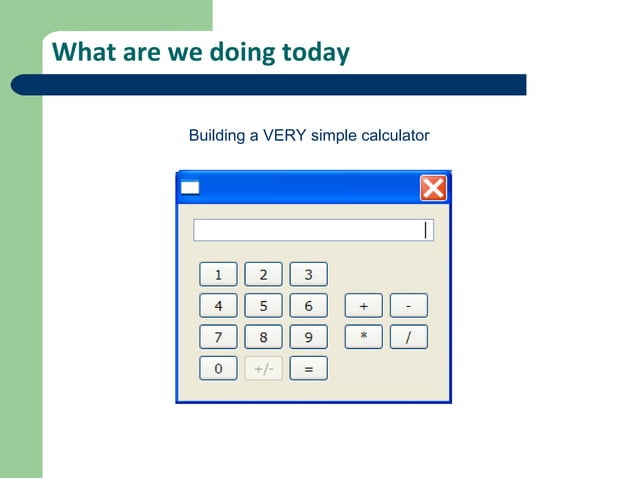 What are we doing today

Building a VERY simple calculator

1 2 3
4 5 6 + -
7 8 9 * /
0 +/- =